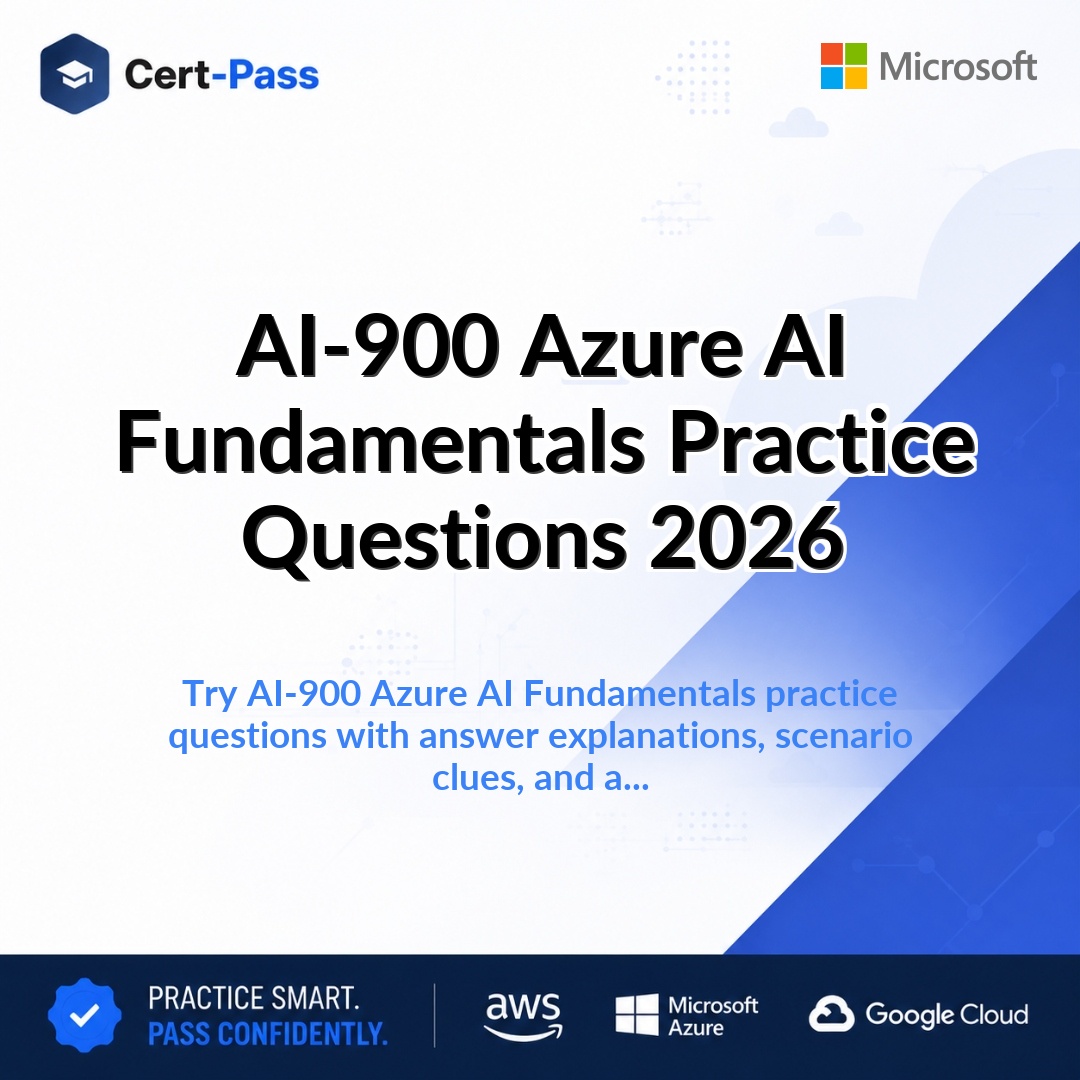 Cert-Pass

Microsoft

AI-900 Azure AI Fundamentals Practice Questions 2026

Try AI-900 Azure AI Fundamentals practice questions with answer explanations, scenario clues, and a...

PRACTICE SMART.
PASS CONFIDENTLY.

aws

Microsoft Azure

Google Cloud